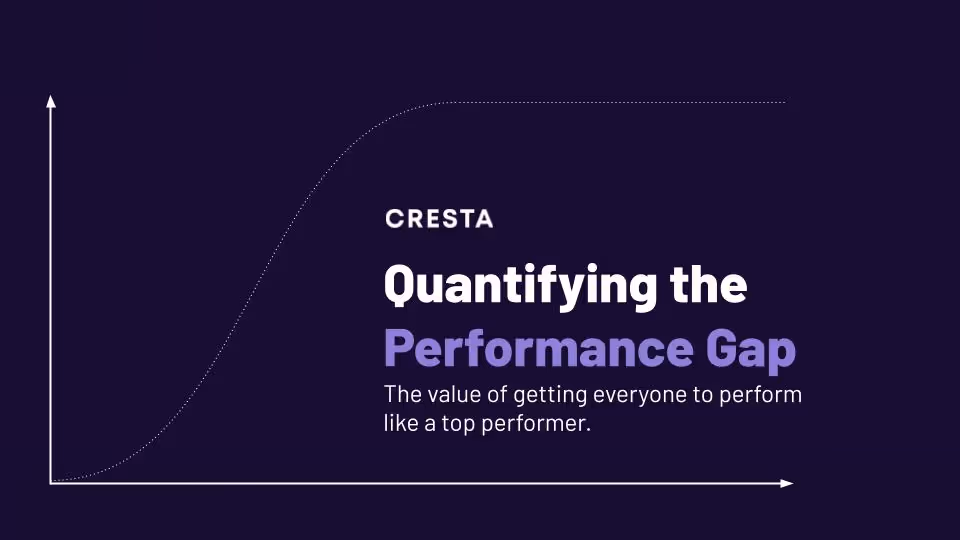 CRESTA

Quantifying the Performance Gap

The value of getting everyone to perform like a top performer.